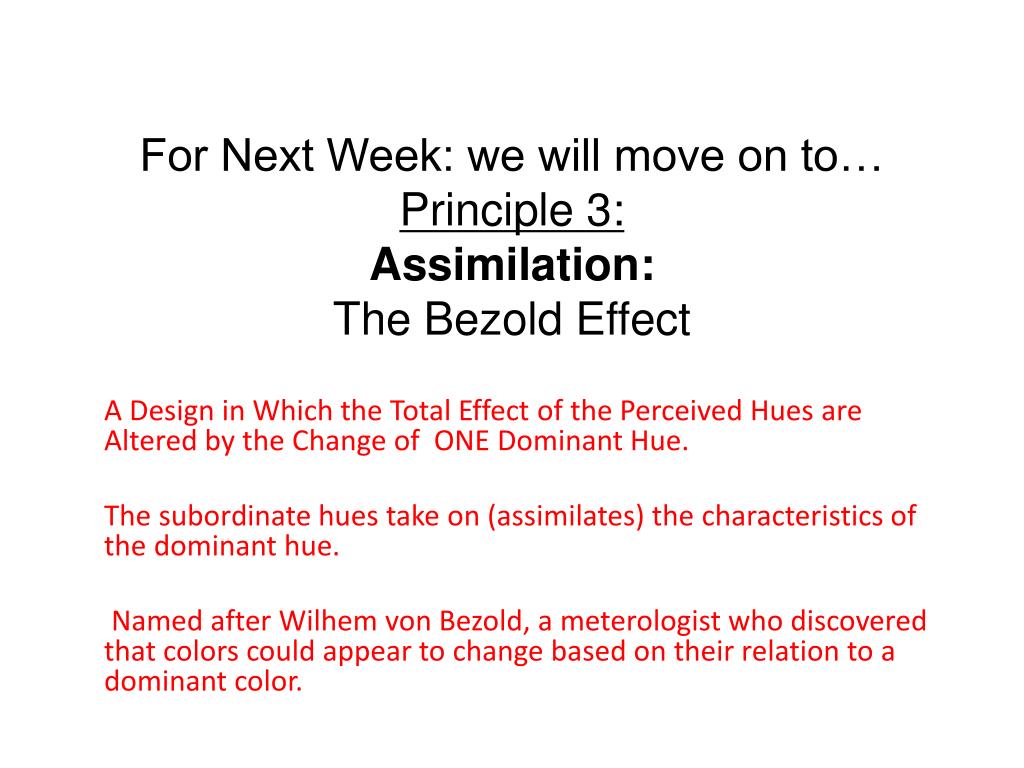 For Next Week: we will move on to…
Principle 3:
Assimilation:
The Bezold Effect

A Design in Which the Total Effect of the Perceived Hues are Altered by the Change of ONE Dominant Hue.

The subordinate hues take on (assimilates) the characteristics of the dominant hue.

Named after Wilhem von Bezold, a meterologist who discovered that colors could appear to change based on their relation to a dominant color.